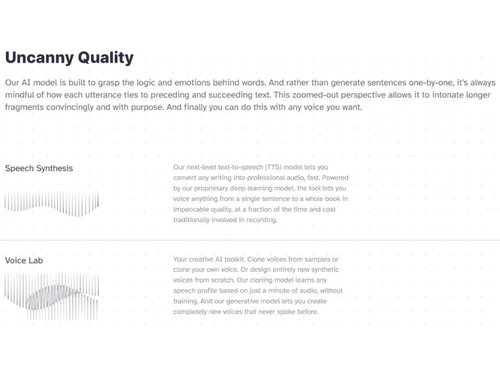 Uncanny Quality

Our AI model is built to grasp the logic and emotions behind words. And rather than generate sentences one-by-one, it's always mindful of how each utterance ties to preceding and succeeding text. This zoomed-out perspective allows it to intonate longer fragments convincingly and with purpose. And finally you can do this with any voice you want.

Speech Synthesis

Our next-level text-to-speech (TTS) model lets you convert any writing into professional audio, fast. Powered by our proprietary deep learning model, the tool lets you voice anything from a single sentence to a whole book in impeccable quality, at a fraction of the time and cost traditionally involved in recording.

Voice Lab

Your creative AI toolkit. Clone voices from samples or clone your own voice. Or design entirely new synthetic voices from scratch. Our cloning model learns any speech profile based on just a minute of audio, without training. And our generative model lets you create completely new voices that never spoke before.